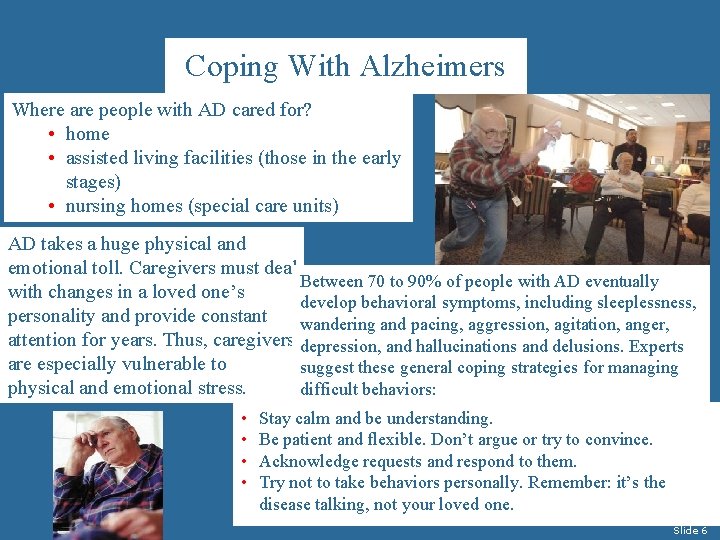 Coping With Alzheimers

Where are people with AD cared for?
• home
• assisted living facilities (those in the early stages)
• nursing homes (special care units)

AD takes a huge physical and emotional toll. Caregivers must deal with changes in a loved one's personality and provide constant attention for years. Thus, caregivers are especially vulnerable to physical and emotional stress.

Between 70 to 90% of people with AD eventually develop behavioral symptoms, including sleeplessness, wandering and pacing, aggression, agitation, anger, depression, and hallucinations and delusions. Experts suggest these general coping strategies for managing difficult behaviors:

• Stay calm and be understanding.
• Be patient and flexible. Don't argue or try to convince.
• Acknowledge requests and respond to them.
• Try not to take behaviors personally. Remember: it's the disease talking, not your loved one.

Slide 6